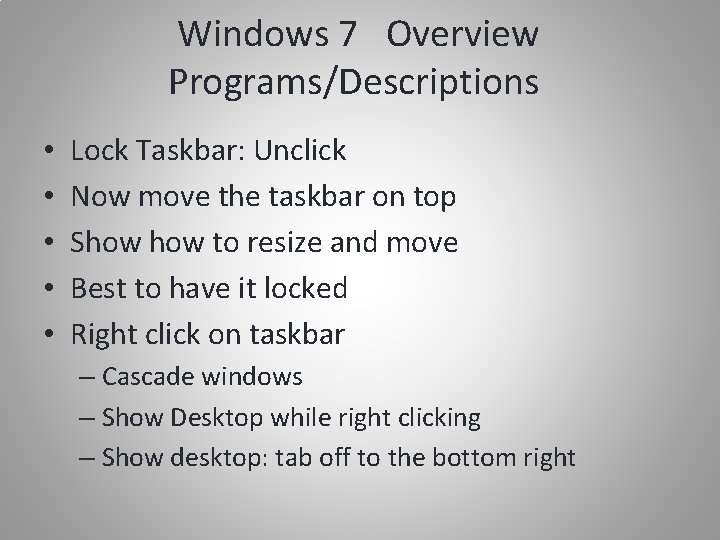 Windows 7 Overview
Programs/Descriptions

• Lock Taskbar: Unclick
• Now move the taskbar on top
• Show how to resize and move
• Best to have it locked
• Right click on taskbar
– Cascade windows
– Show Desktop while right clicking
– Show desktop: tab off to the bottom right